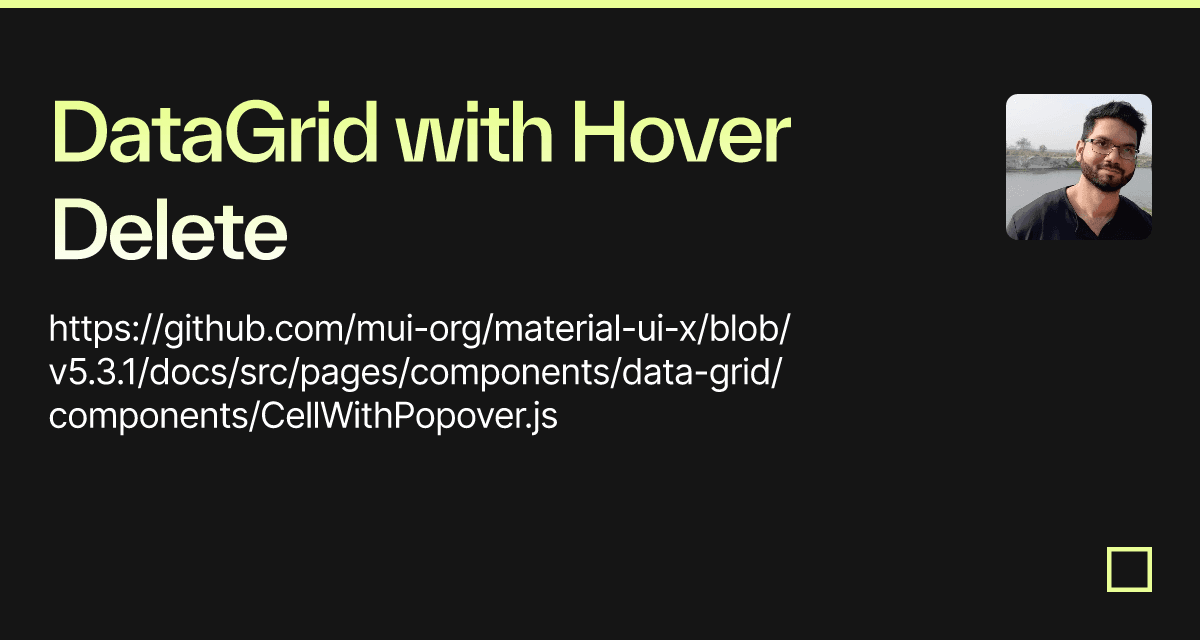 DataGrid with Hover Delete

https://github.com/mui-org/material-ui-x/blob/v5.3.1/docs/src/pages/components/data-grid/components/CellWithPopover.js